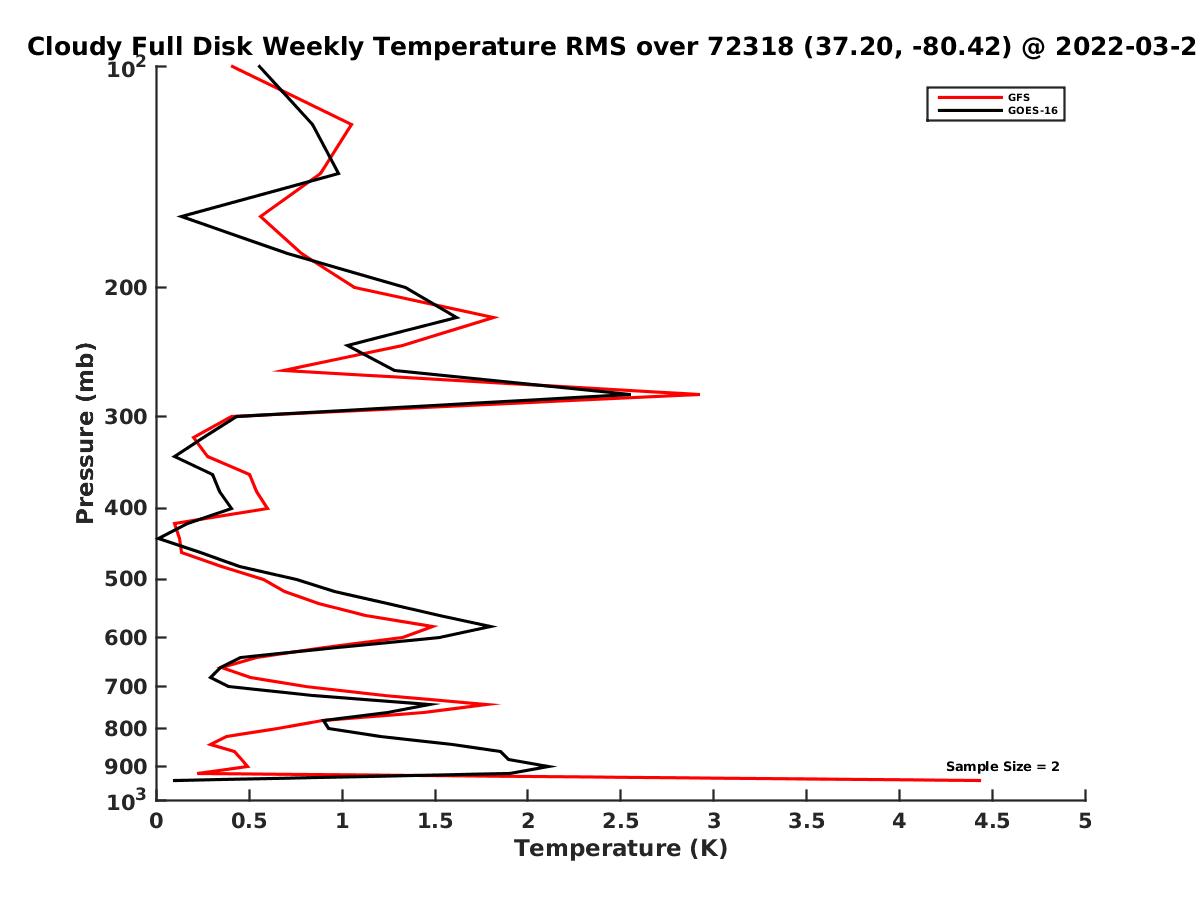 Cloudy Full Disk Weekly Temperature RMS over 72318 (37.20, -80.42) @ 2022-03-2

GFS
GOES-16

Pressure (mb)

$10^2$
200
300
400
500
600
700
800
900
$10^3$

Sample Size = 2

0 0.5 1 1.5 2 2.5 3 3.5 4 4.5 5

Temperature (K)